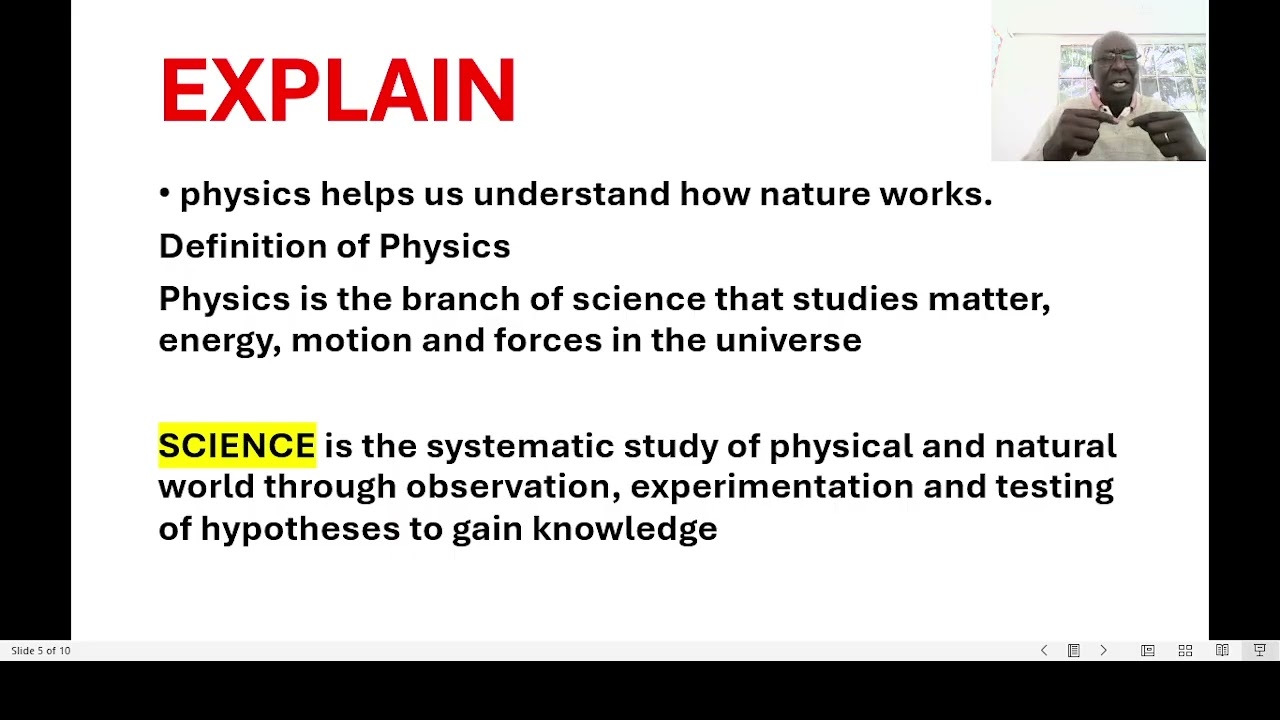 EXPLAIN

• physics helps us understand how nature works.

Definition of Physics

Physics is the branch of science that studies matter, energy, motion and forces in the universe

SCIENCE is the systematic study of physical and natural world through observation, experimentation and testing of hypotheses to gain knowledge

Slide 5 of 10